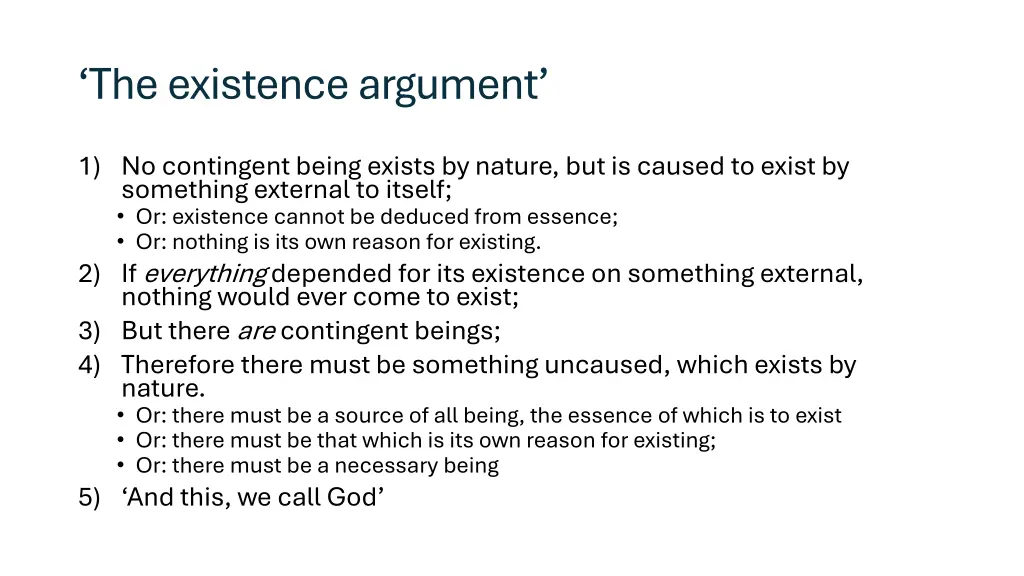 ‘The existence argument’

1) No contingent being exists by nature, but is caused to exist by something external to itself;
• Or: existence cannot be deduced from essence;
• Or: nothing is its own reason for existing.
2) If everything depended for its existence on something external, nothing would ever come to exist;
3) But there are contingent beings;
4) Therefore there must be something uncaused, which exists by nature.
• Or: there must be a source of all being, the essence of which is to exist
• Or: there must be that which is its own reason for existing;
• Or: there must be a necessary being
5) ‘And this, we call God’